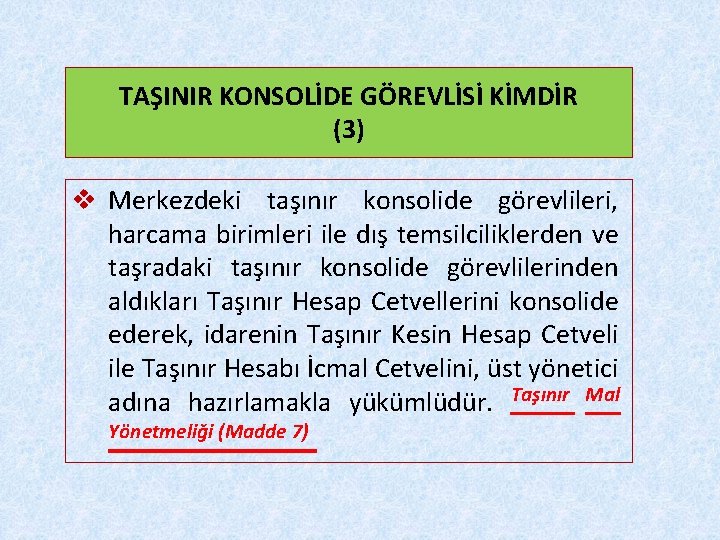 TAŞINIR KONSOLİDE GÖREVLİSİ KİMDİR (3)

❖ Merkezdeki taşınır konsolide görevlileri, harcama birimleri ile dış temsilciliklerden ve taşradaki taşınır konsolide görevlilerinden aldıkları Taşınır Hesap Cetvellerini konsolide ederek, idarenin Taşınır Kesin Hesap Cetveli ile Taşınır Hesabı İcmal Cetvelini, üst yönetici adına hazırlamakla yükümlüdür. Taşınır Mal Yönetmeliği (Madde 7)